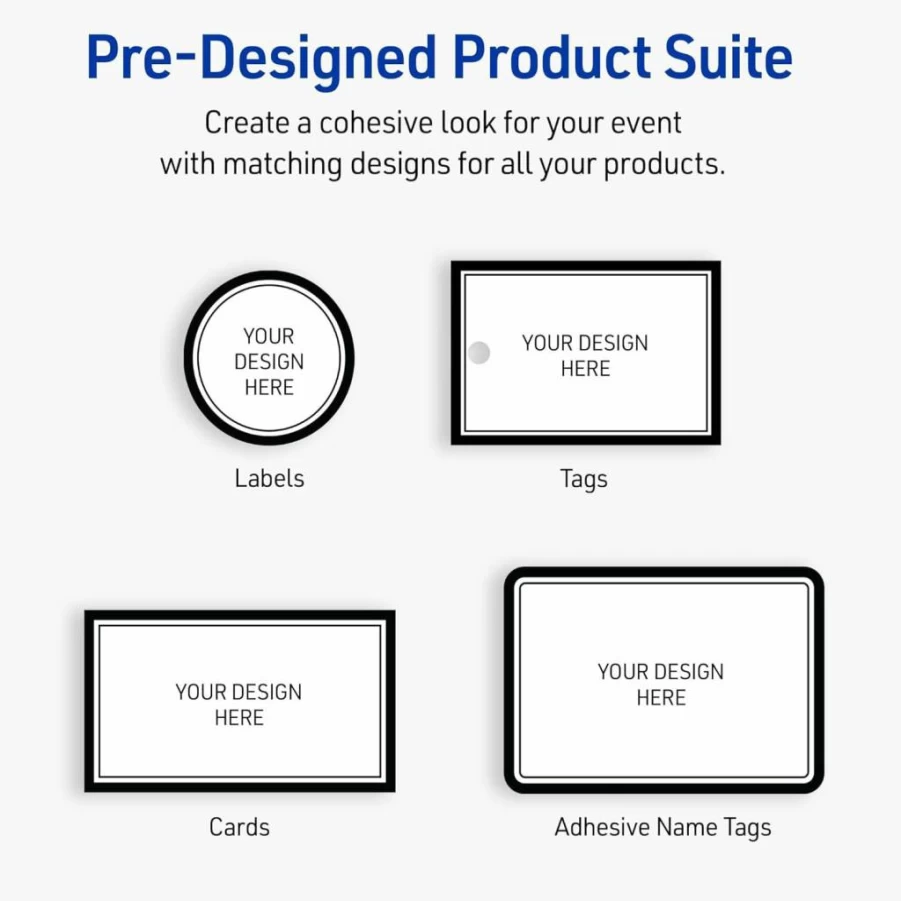 Pre-Designed Product Suite

Create a cohesive look for your event with matching designs for all your products.

YOUR DESIGN HERE

Labels

YOUR DESIGN HERE

Tags

YOUR DESIGN HERE

Cards

YOUR DESIGN HERE

Adhesive Name Tags